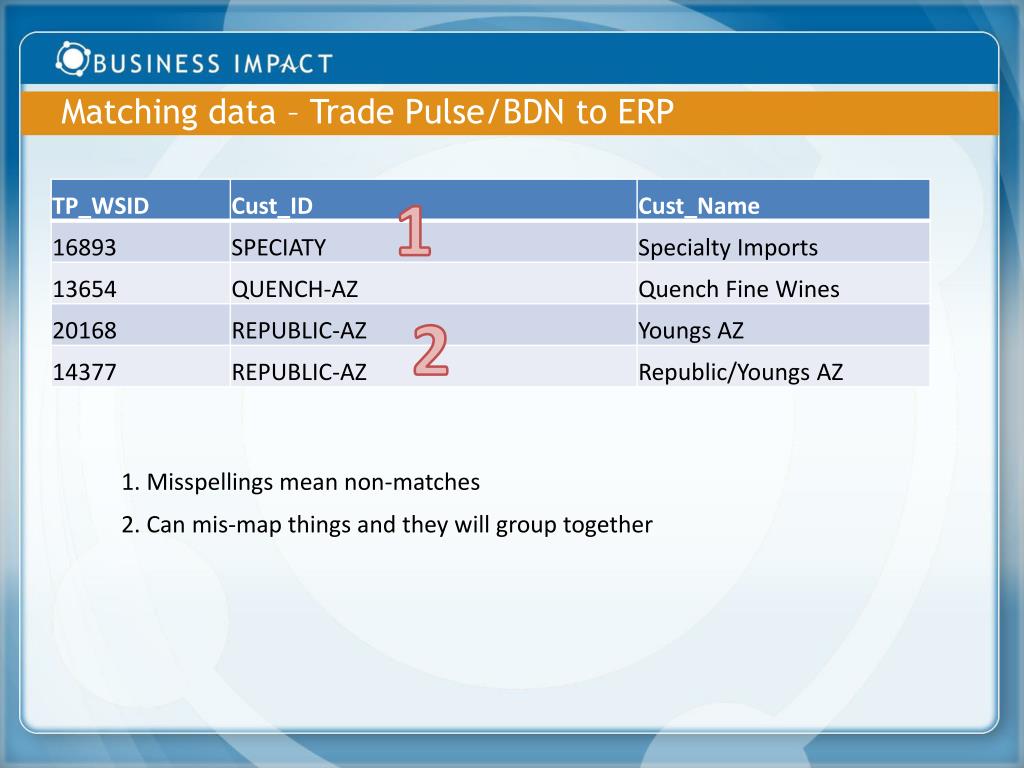 BUSINESS IMPACT

Matching data – Trade Pulse/BDN to ERP

| TP_WSID | Cust_ID | Cust_Name |
|---|---|---|
| 16893 | SPECIATY | Specialty Imports |
| 13654 | QUENCH-AZ | Quench Fine Wines |
| 20168 | REPUBLIC-AZ | Youngs AZ |
| 14377 | REPUBLIC-AZ | Republic/Youngs AZ |

1

2

1. Misspellings mean non-matches

2. Can mis-map things and they will group together